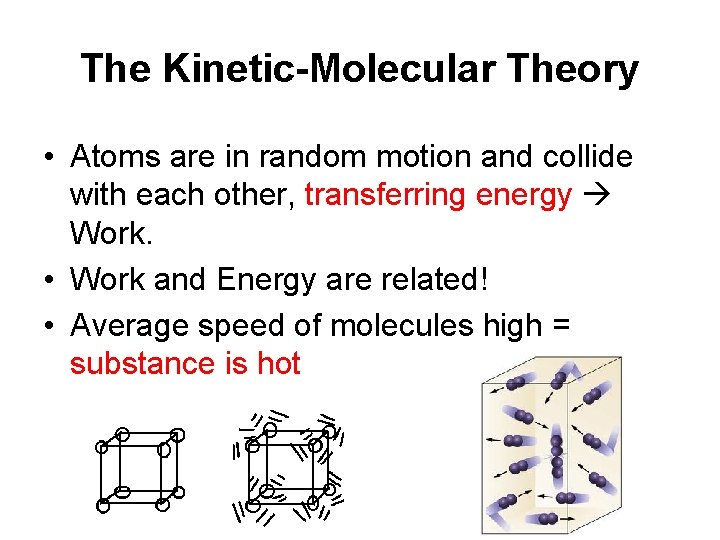 The Kinetic-Molecular Theory

• Atoms are in random motion and collide with each other, transferring energy → Work.

• Work and Energy are related!

• Average speed of molecules high = substance is hot